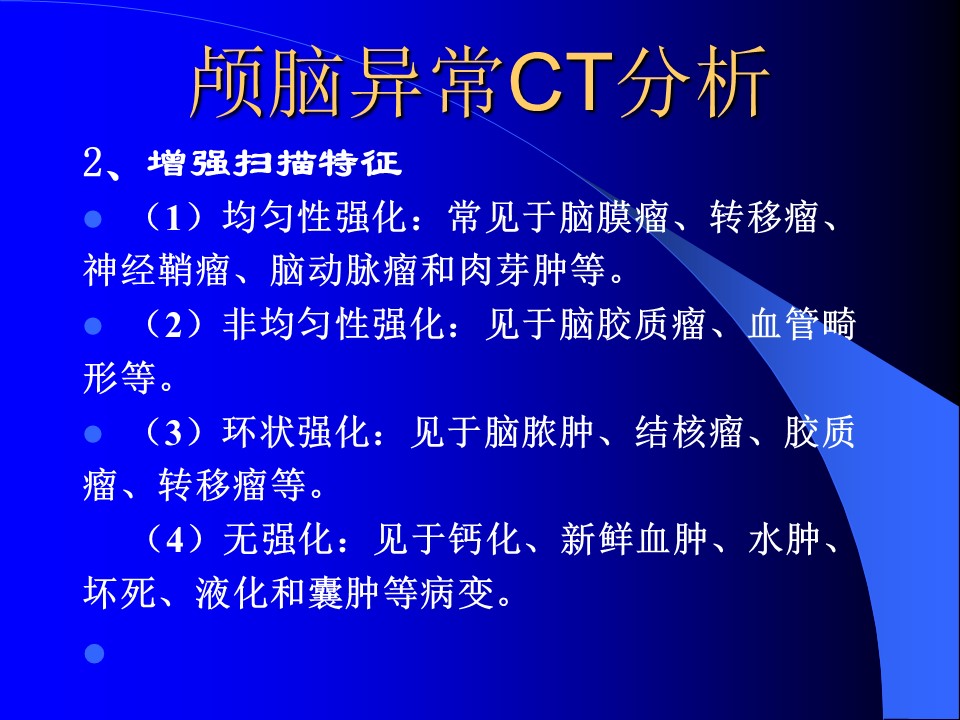 颅脑异常CT分析

2、增强扫描特征

（1）均匀性强化：常见于脑膜瘤、转移瘤、神经鞘瘤、脑动脉瘤和肉芽肿等。

（2）非均匀性强化：见于脑胶质瘤、血管畸形等。

（3）环状强化：见于脑脓肿、结核瘤、胶质瘤、转移瘤等。

（4）无强化：见于钙化、新鲜血肿、水肿、坏死、液化和囊肿等病变。